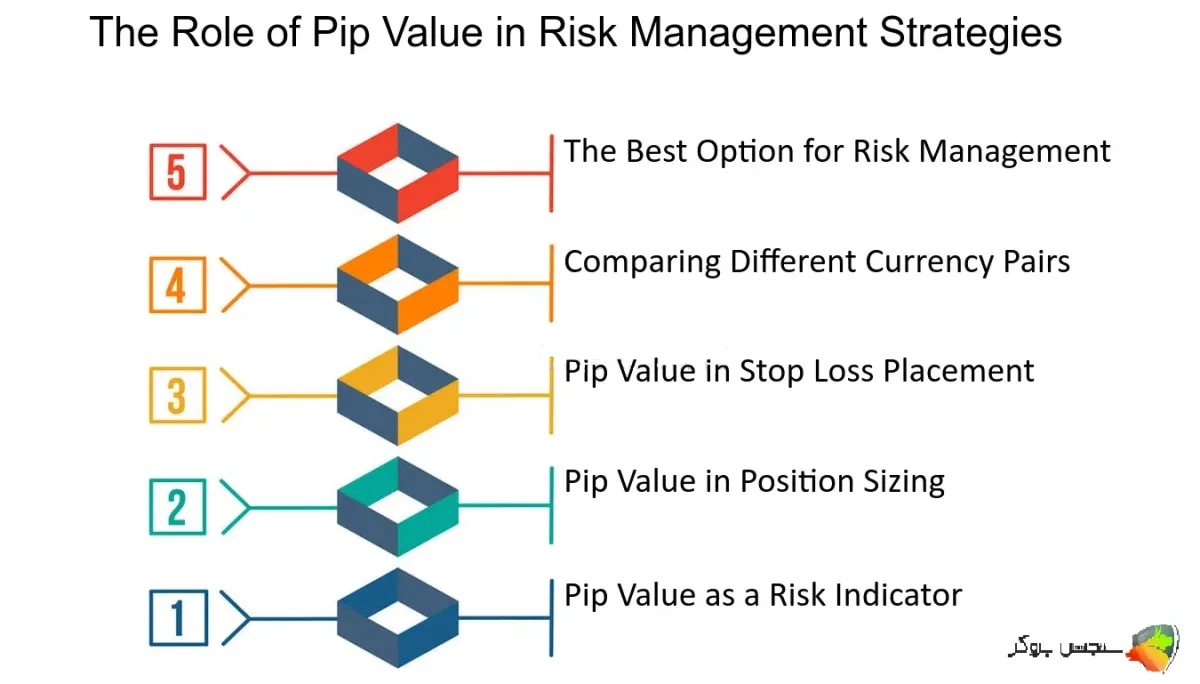 The Role of Pip Value in Risk Management Strategies

5
The Best Option for Risk Management

4
Comparing Different Currency Pairs

3
Pip Value in Stop Loss Placement

2
Pip Value in Position Sizing

1
Pip Value as a Risk Indicator

سنجش بروکر